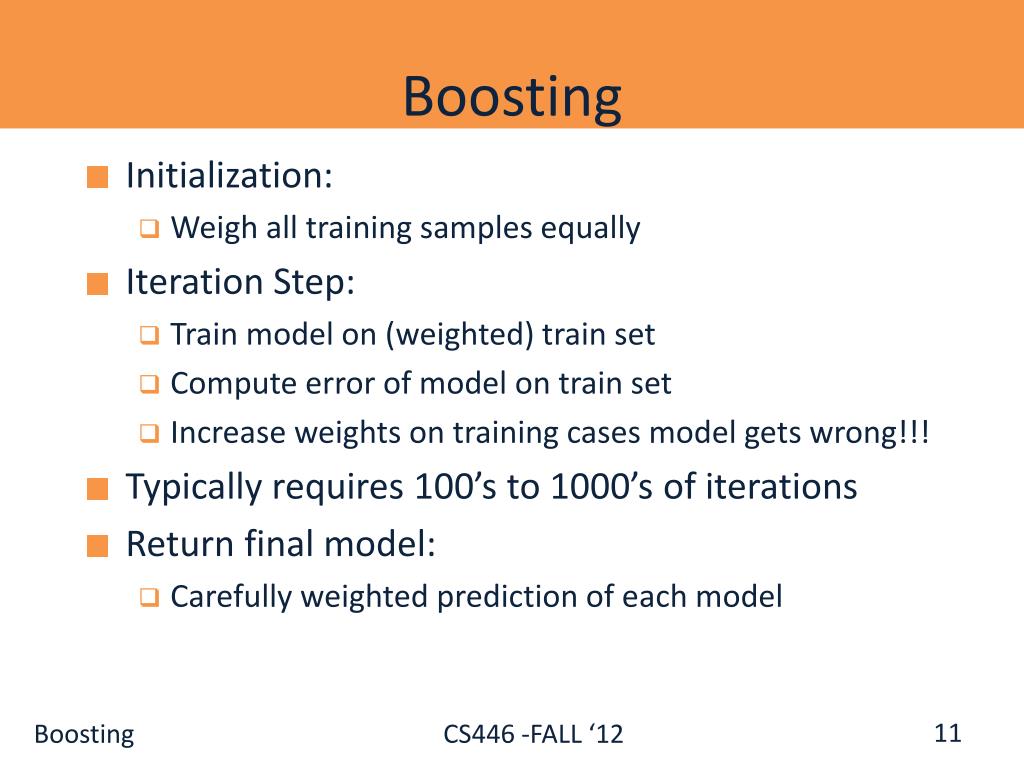 Boosting

Initialization:

Weigh all training samples equally

Iteration Step:

Train model on (weighted) train set

Compute error of model on train set

Increase weights on training cases model gets wrong!!!

Typically requires 100’s to 1000’s of iterations

Return final model:

Carefully weighted prediction of each model

Boosting

CS446 -FALL ‘12

11